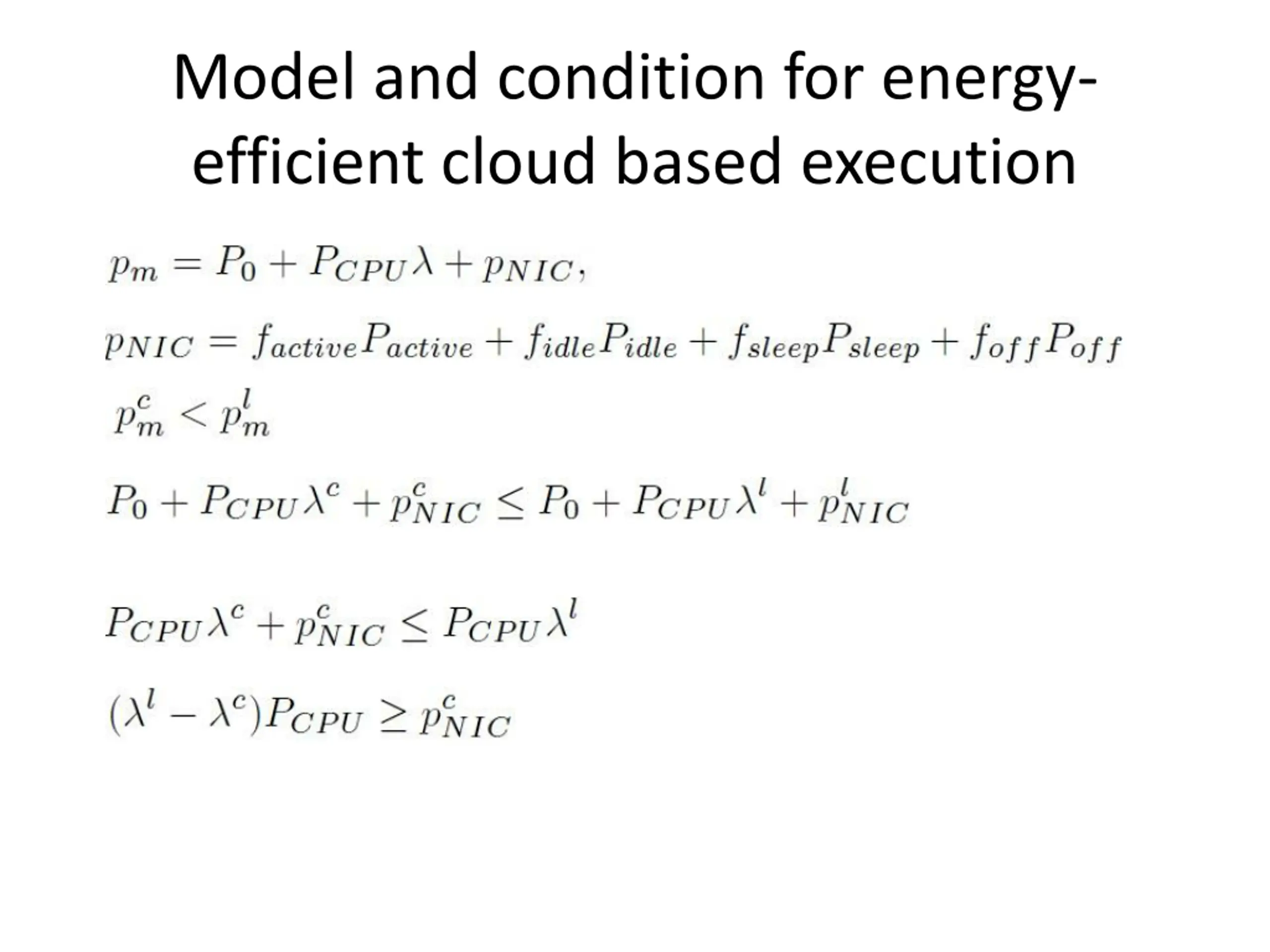 Model and condition for energy-efficient cloud based execution

$p_m = P_0 + P_{CPU}\lambda + p_{NIC},$

$p_{NIC} = f_{active}P_{active} + f_{idle}P_{idle} + f_{sleep}P_{sleep} + f_{off}P_{off}$

$p_m^c < p_m^l$

$P_0 + P_{CPU}\lambda^c + p_{NIC}^c \leq P_0 + P_{CPU}\lambda^l + p_{NIC}^l$

$P_{CPU}\lambda^c + p_{NIC}^c \leq P_{CPU}\lambda^l$

$(\lambda^l - \lambda^c)P_{CPU} \geq p_{NIC}^c$